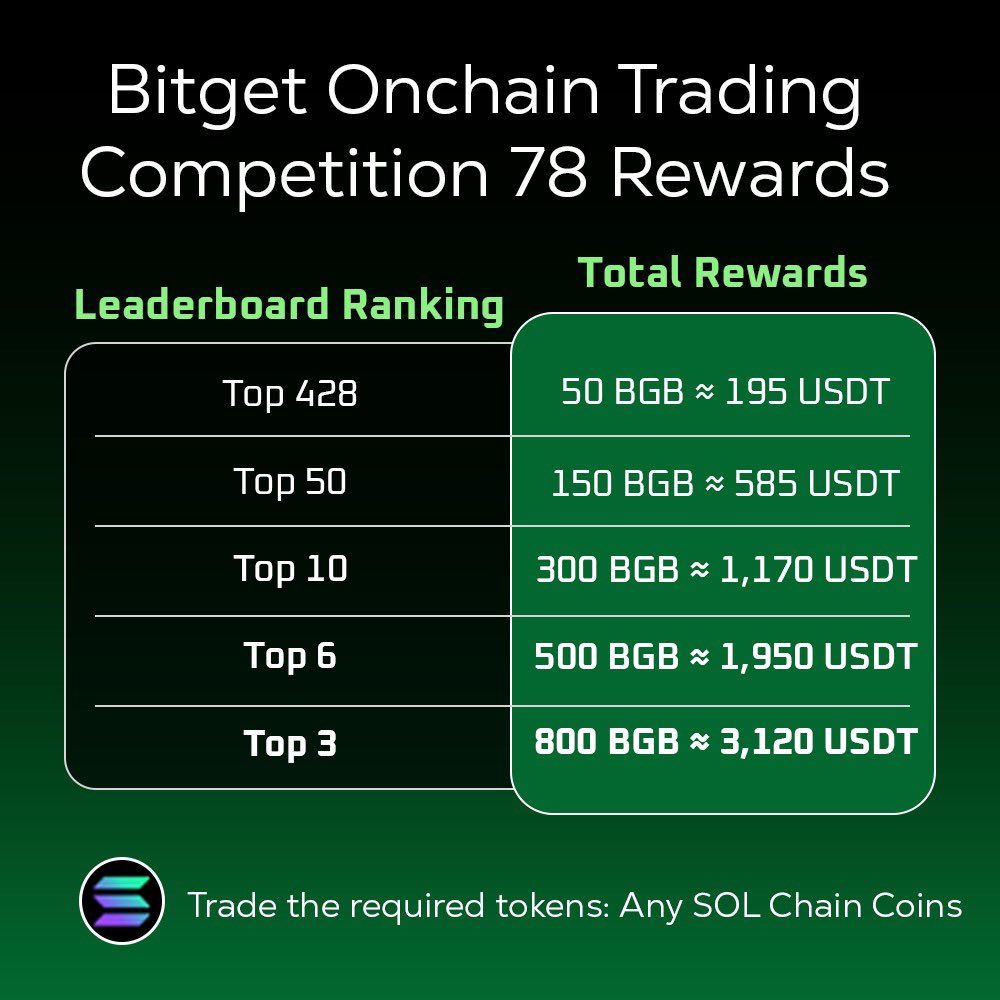 Bitget Onchain Trading Competition 78 Rewards

| Leaderboard Ranking | Total Rewards |
|---|---|
| Top 428 | 50 BGB ≈ 195 USDT |
| Top 50 | 150 BGB ≈ 585 USDT |
| Top 10 | 300 BGB ≈ 1,170 USDT |
| Top 6 | 500 BGB ≈ 1,950 USDT |
| Top 3 | 800 BGB ≈ 3,120 USDT |

Trade the required tokens: Any SOL Chain Coins